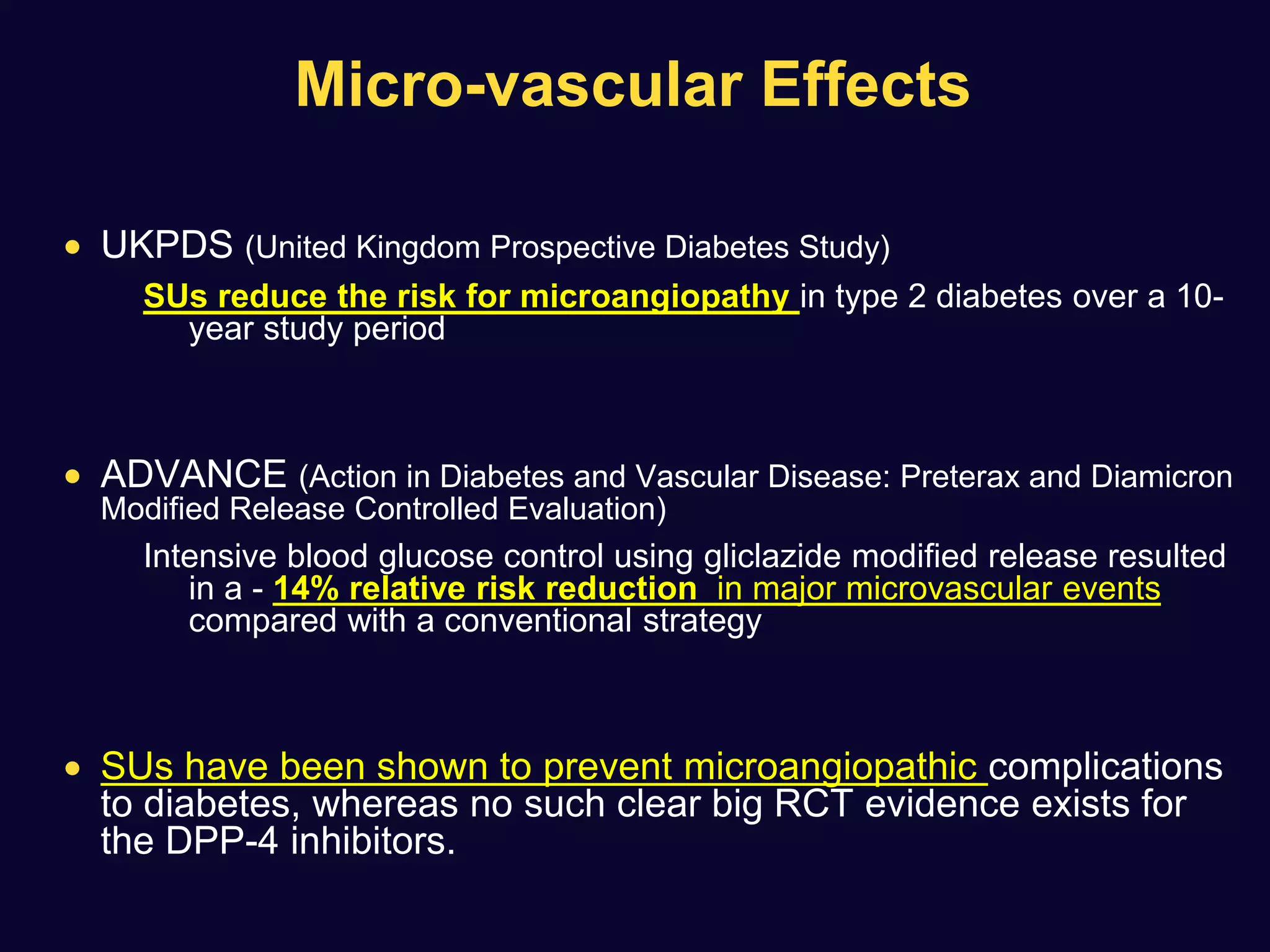 Micro-vascular Effects

• UKPDS (United Kingdom Prospective Diabetes Study)

SUs reduce the risk for microangiopathy in type 2 diabetes over a 10-year study period

• ADVANCE (Action in Diabetes and Vascular Disease: Preterax and Diamicron Modified Release Controlled Evaluation)

Intensive blood glucose control using gliclazide modified release resulted in a - 14% relative risk reduction in major microvascular events compared with a conventional strategy

• SUs have been shown to prevent microangiopathic complications to diabetes, whereas no such clear big RCT evidence exists for the DPP-4 inhibitors.